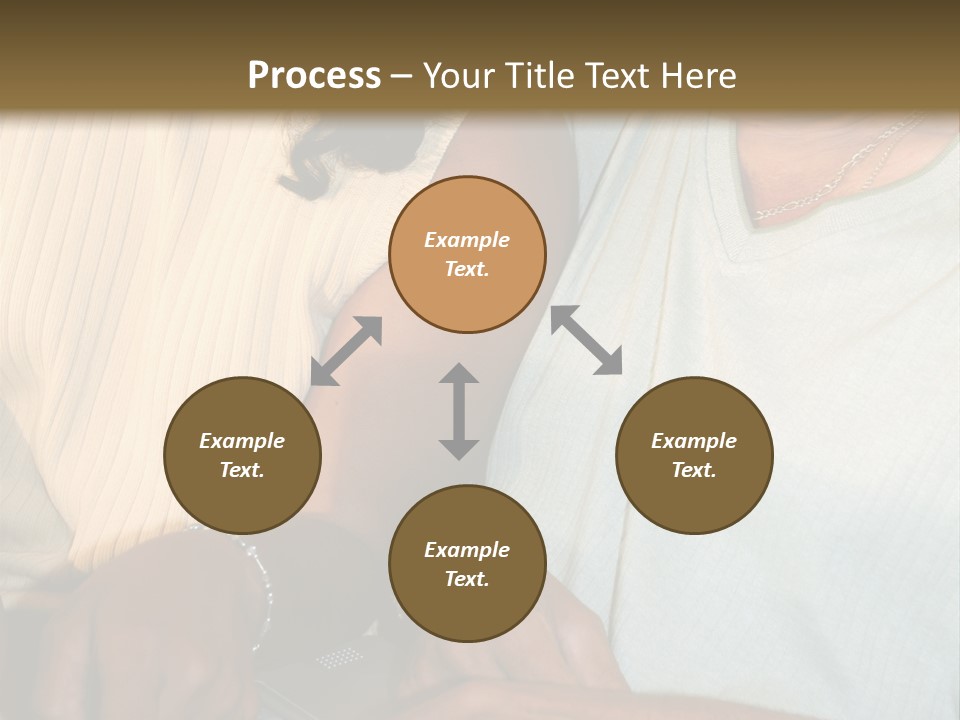 Process – Your Title Text Here

Example Text.

Example Text.

Example Text.

Example Text.